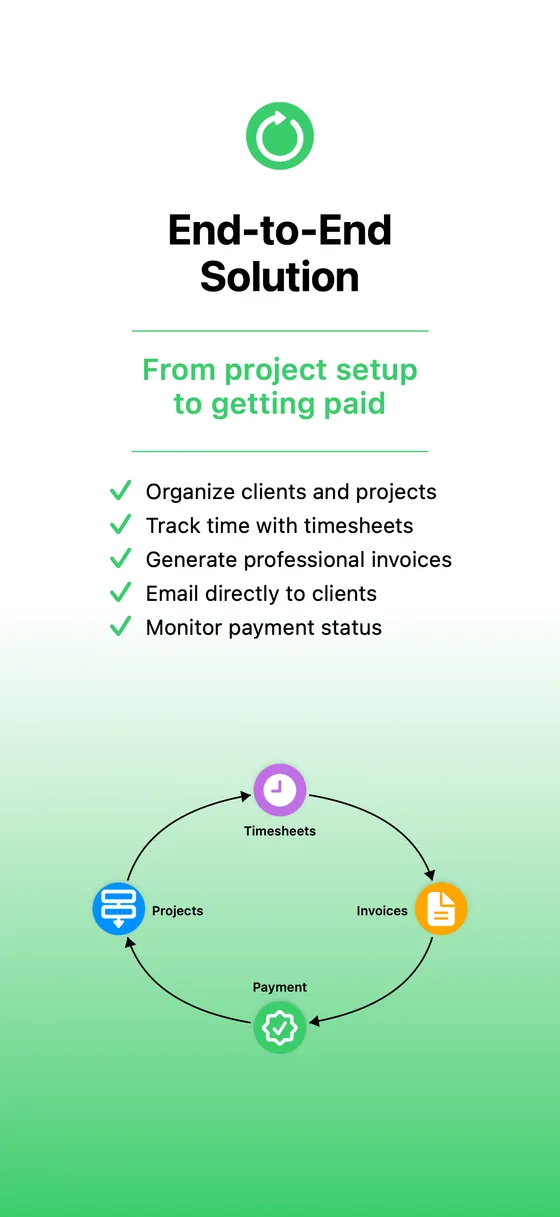 End-to-End Solution

From project setup to getting paid

Organize clients and projects
Track time with timesheets
Generate professional invoices
Email directly to clients
Monitor payment status

Timesheets

Projects

Invoices

Payment